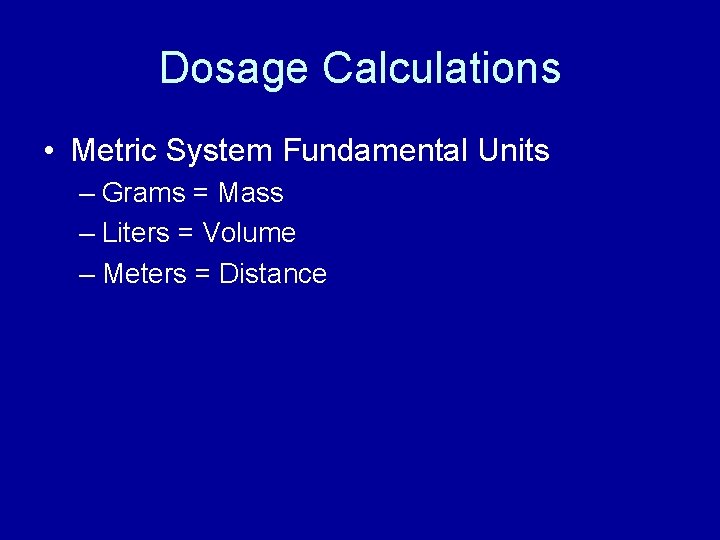 Dosage Calculations

• Metric System Fundamental Units
– Grams = Mass
– Liters = Volume
– Meters = Distance